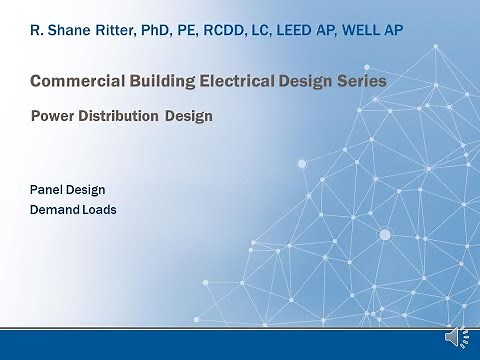 R. Shane Ritter, PhD, PE, RCDD, LC, LEED AP, WELL AP

Commercial Building Electrical Design Series

Power Distribution Design

Panel Design

Demand Loads